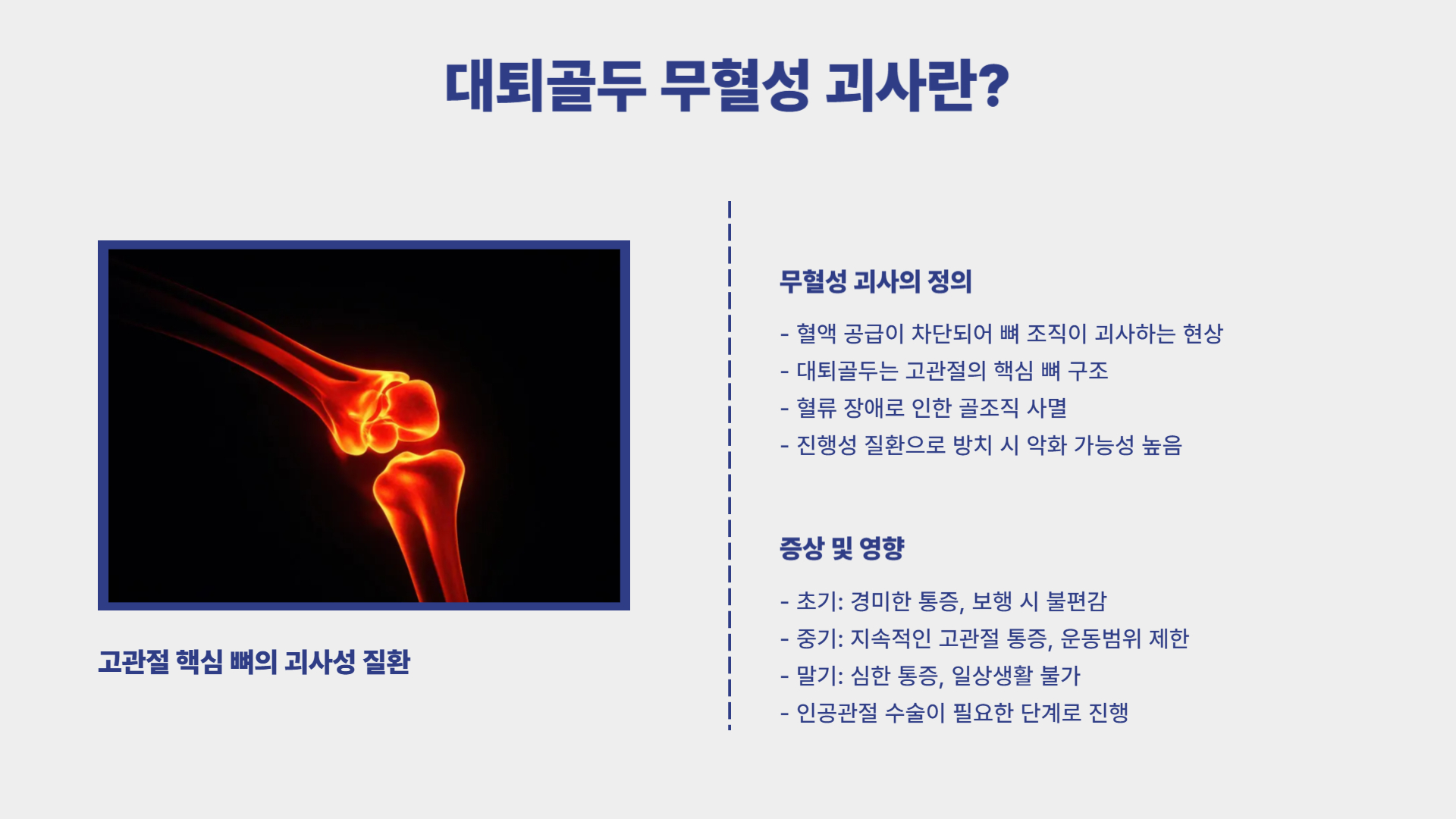 대퇴골두 무혈성 괴사란?

고관절 핵심 뼈의 괴사성 질환

무혈성 괴사의 정의

- 혈액 공급이 차단되어 뼈 조직이 괴사하는 현상
- 대퇴골두는 고관절의 핵심 뼈 구조
- 혈류 장애로 인한 골조직 사멸
- 진행성 질환으로 방치 시 악화 가능성 높음

증상 및 영향

- 초기: 경미한 통증, 보행 시 불편감
- 중기: 지속적인 고관절 통증, 운동범위 제한
- 말기: 심한 통증, 일상생활 불가
- 인공관절 수술이 필요한 단계로 진행